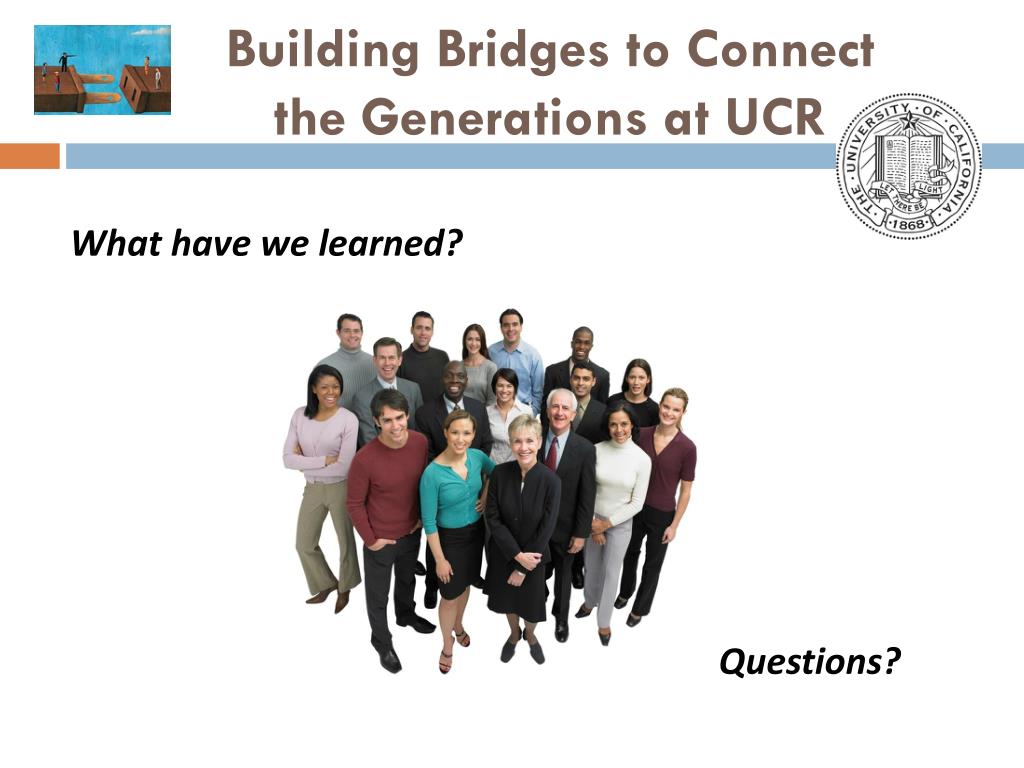 Building Bridges to Connect the Generations at UCR

THE UNIVERSITY OF CALIFORNIA
LET THERE BE LIGHT
1868

What have we learned?

Questions?